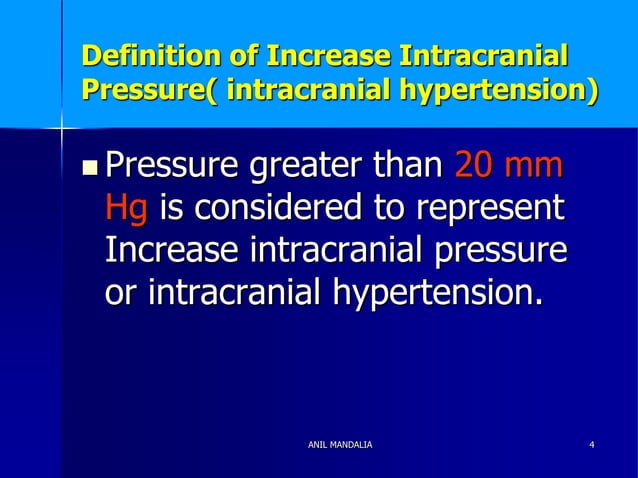 Definition of Increase Intracranial Pressure( intracranial hypertension)

▪ Pressure greater than 20 mm Hg is considered to represent Increase intracranial pressure or intracranial hypertension.

ANIL MANDALIA

4